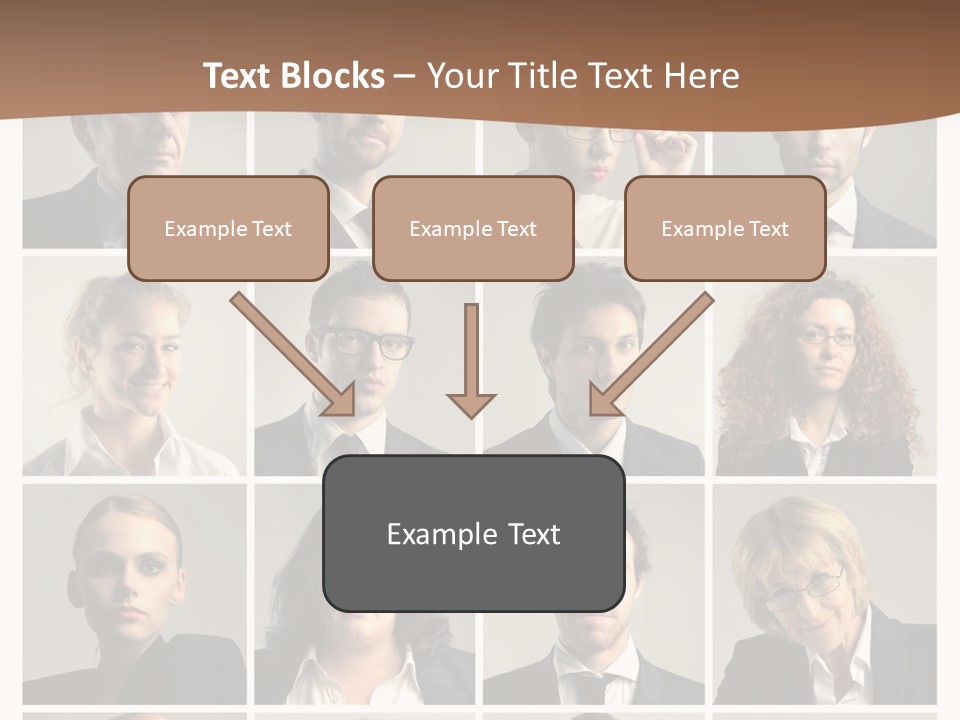 Text Blocks – Your Title Text Here

Example Text

Example Text

Example Text

Example Text